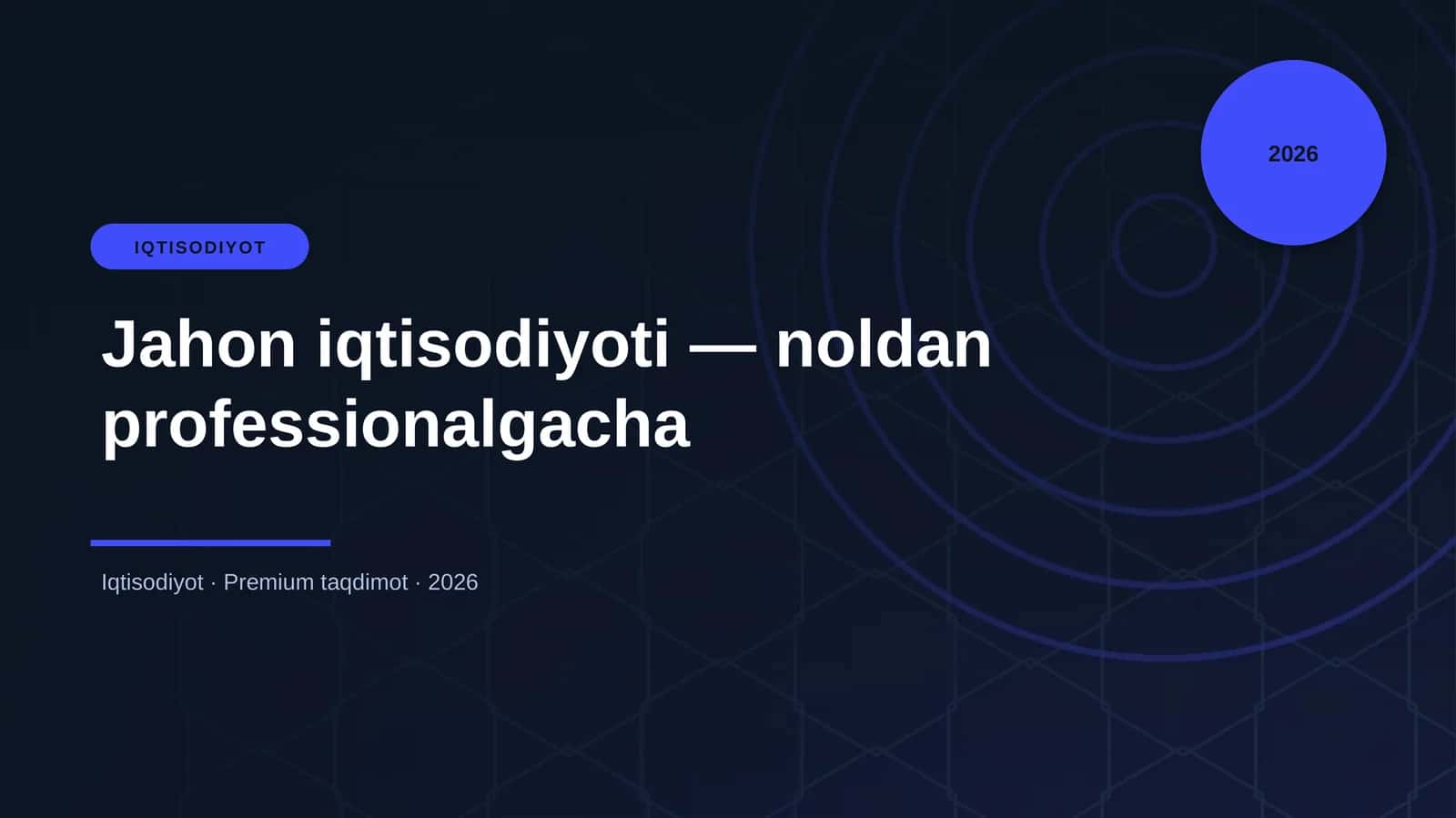 2026

IQTISODIYOT

Jahon iqtisodiyoti — noldan professionalgacha

Iqtisodiyot · Premium taqdimot · 2026